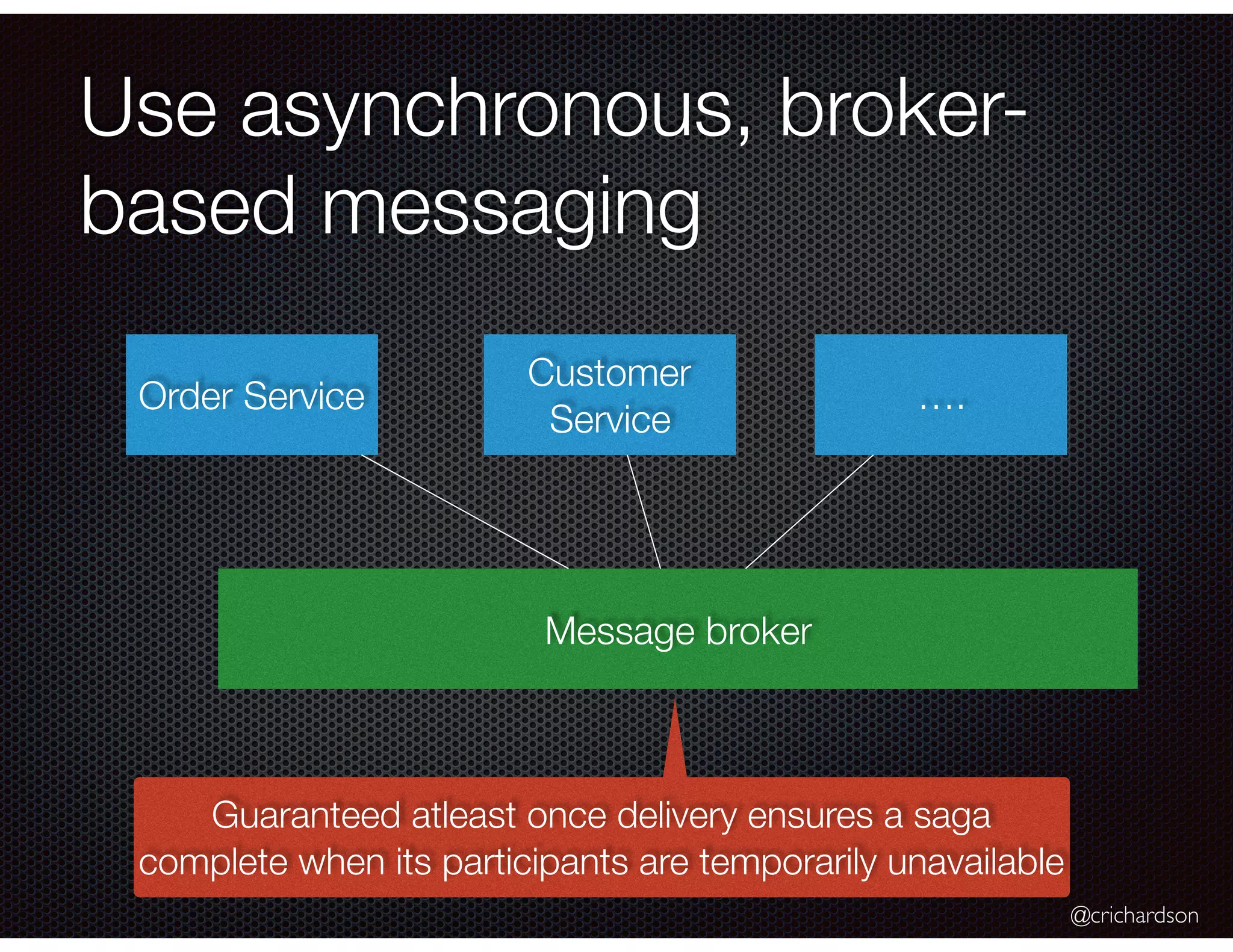 Use asynchronous, broker-based messaging

Order Service

Customer Service

....

Message broker

Guaranteed atleast once delivery ensures a saga complete when its participants are temporarily unavailable

@crichardson